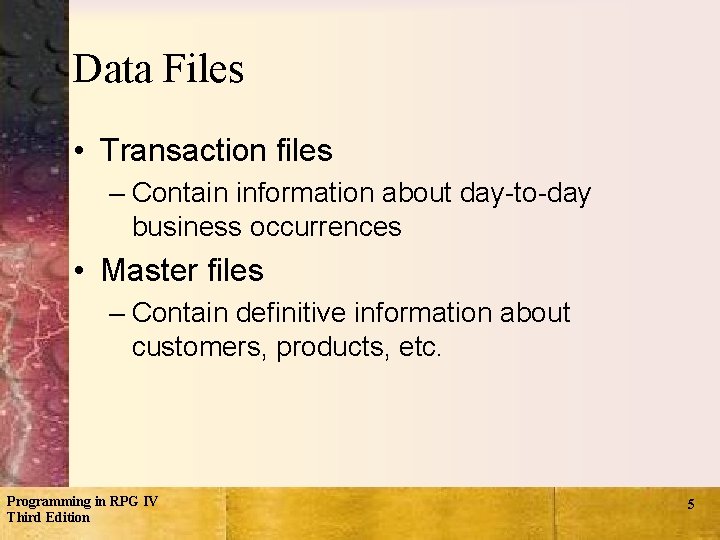 Data Files

• Transaction files
– Contain information about day-to-day business occurrences

• Master files
– Contain definitive information about customers, products, etc.

Programming in RPG IV
Third Edition

5